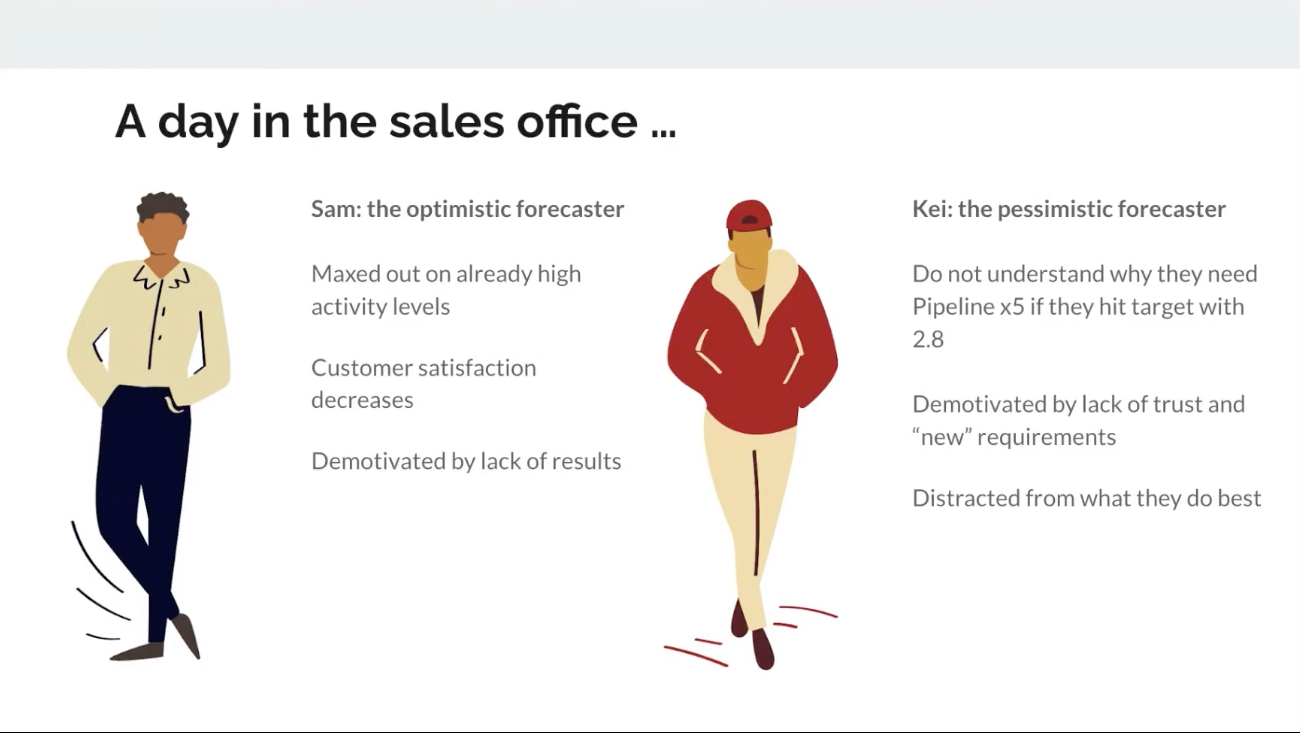 A day in the sales office ...

Sam: the optimistic forecaster

Maxed out on already high activity levels

Customer satisfaction decreases

Demotivated by lack of results

Kei: the pessimistic forecaster

Do not understand why they need Pipeline x5 if they hit target with 2.8

Demotivated by lack of trust and “new” requirements

Distracted from what they do best